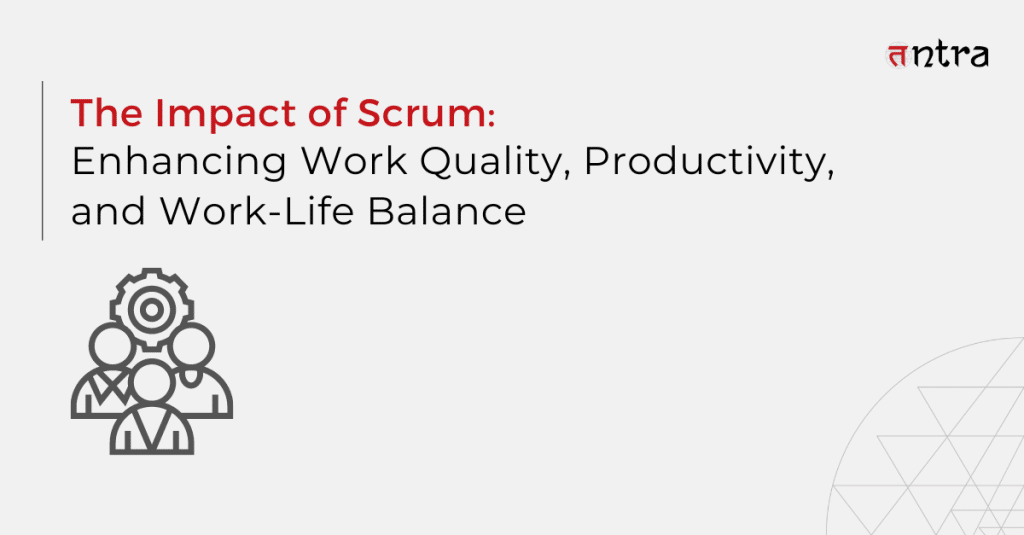 तntra

The Impact of Scrum:
Enhancing Work Quality, Productivity, and Work-Life Balance